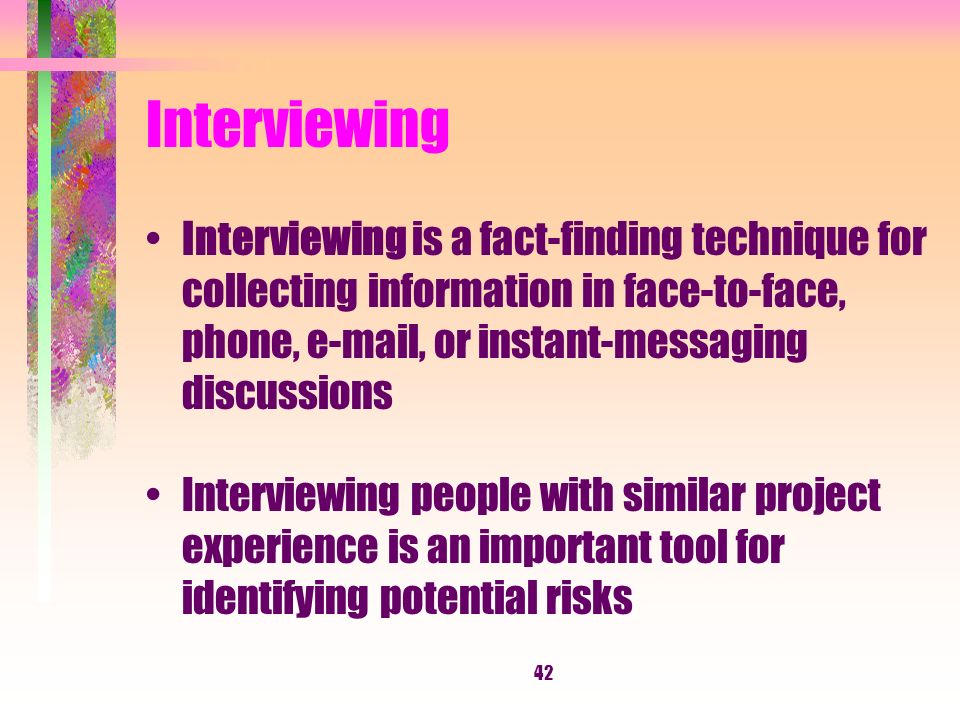 Interviewing

• Interviewing is a fact-finding technique for collecting information in face-to-face, phone, e-mail, or instant-messaging discussions

• Interviewing people with similar project experience is an important tool for identifying potential risks

42